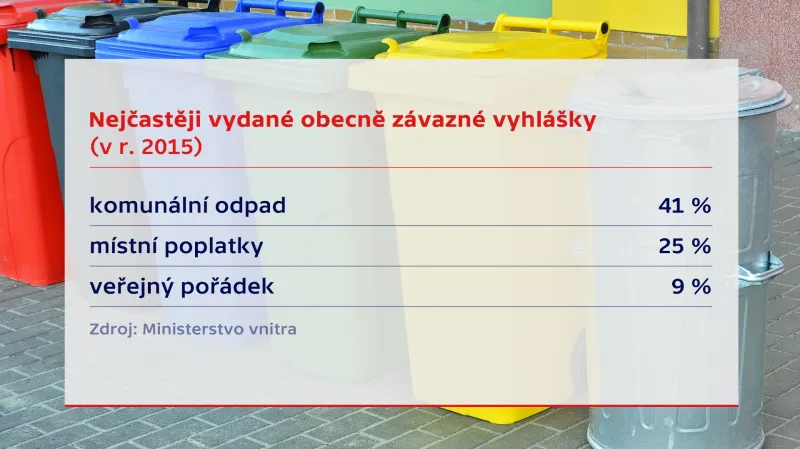 Nejčastěji vydané obecně závazné vyhlášky
(v r. 2015)

| | |
|---|---|
| komunální odpad | 41 % |
| místní poplatky | 25 % |
| veřejný pořádek | 9 % |

Zdroj: Ministerstvo vnitra